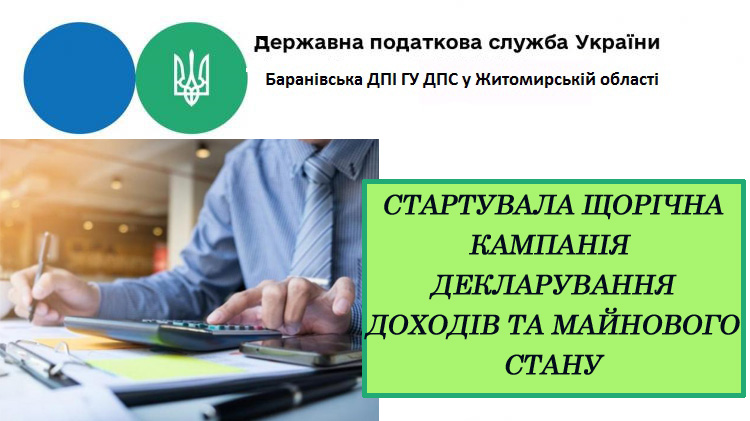 Державна податкова служба України

Баранівська ДПІ ГУ ДПС у Житомирській області

СТАРТУВАЛА ЩОРІЧНА КАМПАНІЯ ДЕКЛАРУВАННЯ ДОХОДІВ ТА МАЙНОВОГО СТАНУ